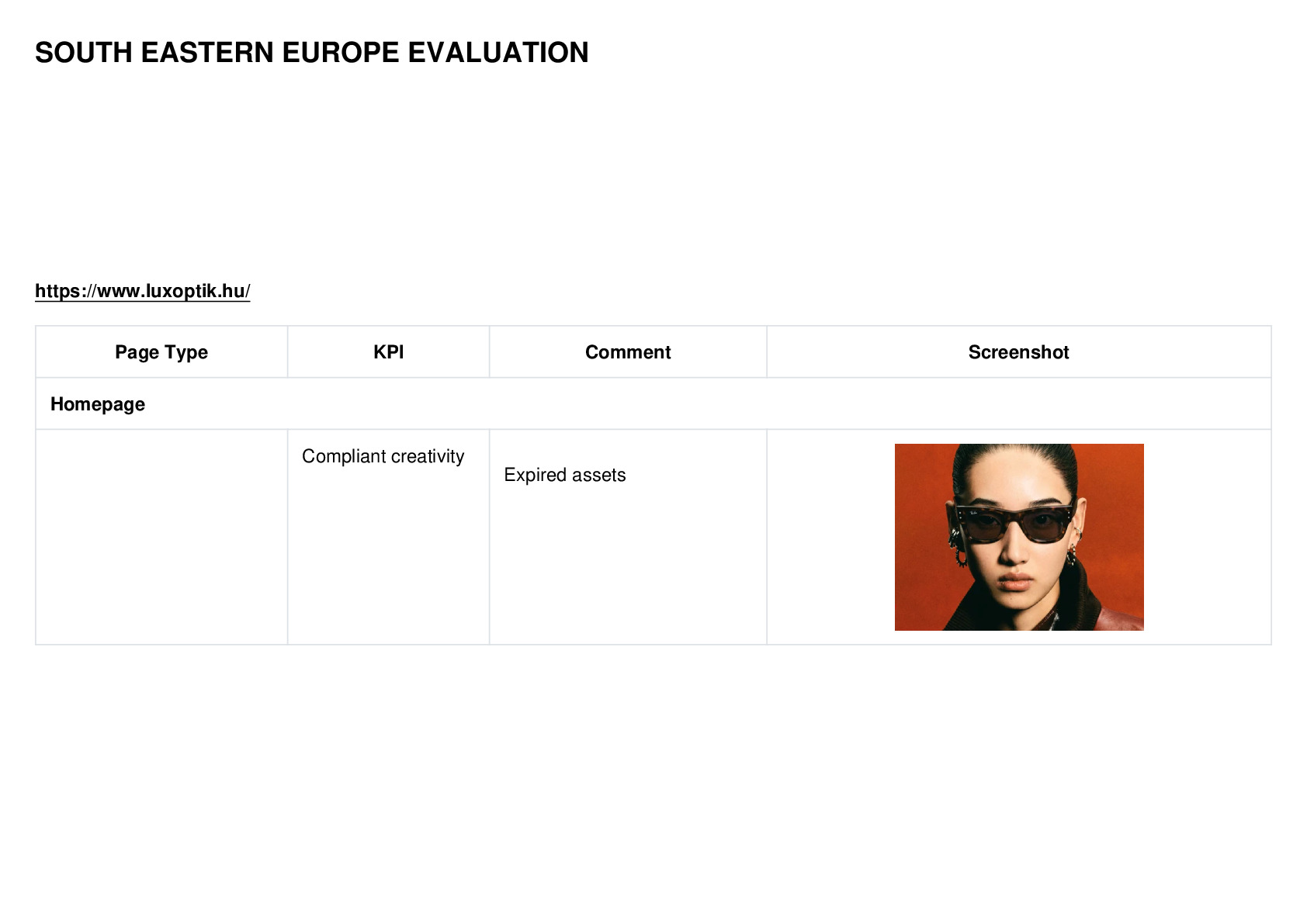 SOUTH EASTERN EUROPE EVALUATION

https://www.luxoptik.hu/

| Page Type | KPI | Comment | Screenshot |
|---|---|---|---|
| Homepage | | | |
| | Compliant creativity | Expired assets | |